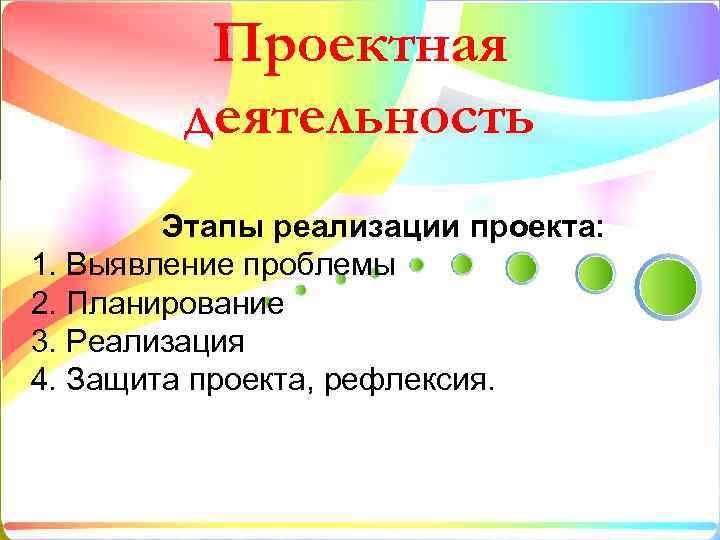 Проектная деятельность

Этапы реализации проекта:
1. Выявление проблемы
2. Планирование
3. Реализация
4. Защита проекта, рефлексия.